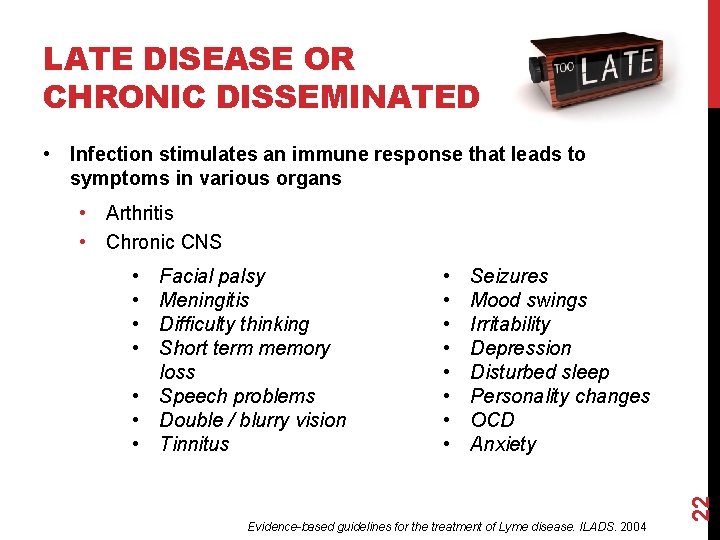 LATE DISEASE OR CHRONIC DISSEMINATED

TOO LATE

• Infection stimulates an immune response that leads to symptoms in various organs
  • Arthritis
  • Chronic CNS
    • Facial palsy
    • Meningitis
    • Difficulty thinking
    • Short term memory loss
    • Speech problems
    • Double / blurry vision
    • Tinnitus

    • Seizures
    • Mood swings
    • Irritability
    • Depression
    • Disturbed sleep
    • Personality changes
    • OCD
    • Anxiety

Evidence-based guidelines for the treatment of Lyme disease. ILADS. 2004

22